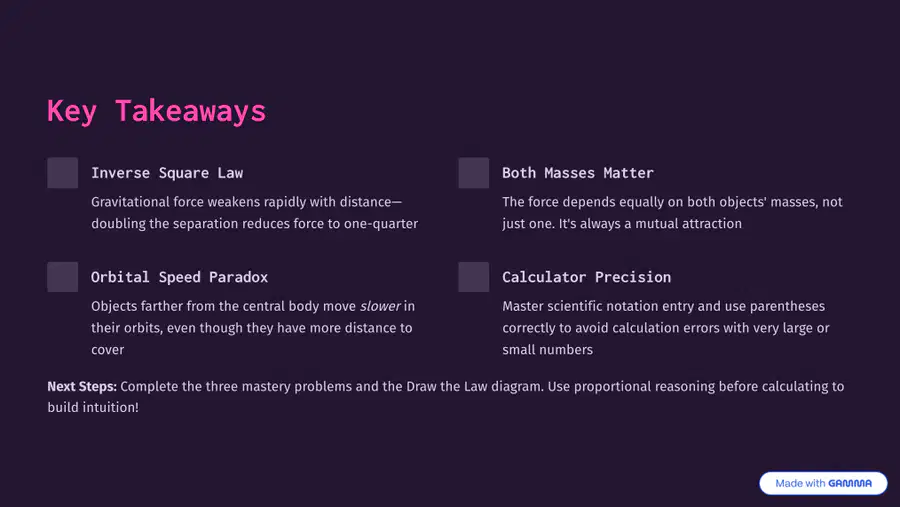 Key Takeaways

Inverse Square Law

Gravitational force weakens rapidly with distance—doubling the separation reduces force to one-quarter

Orbital Speed Paradox

Objects farther from the central body move slower in their orbits, even though they have more distance to cover

Both Masses Matter

The force depends equally on both objects' masses, not just one. It's always a mutual attraction

Calculator Precision

Master scientific notation entry and use parentheses correctly to avoid calculation errors with very large or small numbers

Next Steps: Complete the three mastery problems and the Draw the Law diagram. Use proportional reasoning before calculating to build intuition!

Made with GAMMA